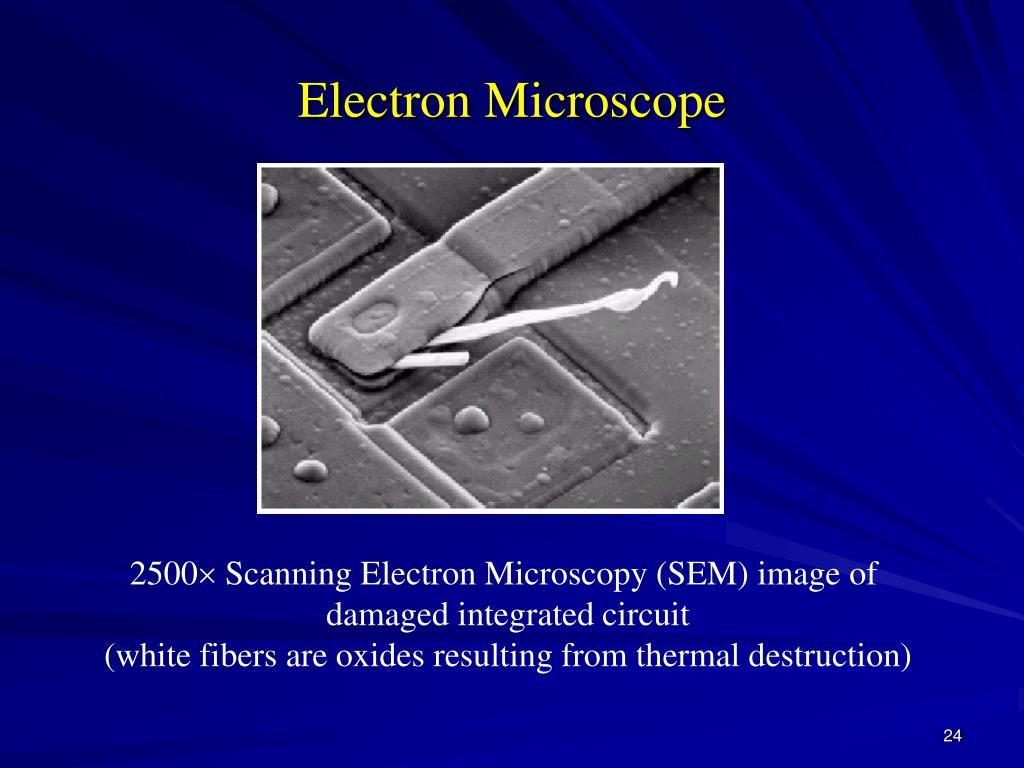 Electron Microscope

2500× Scanning Electron Microscopy (SEM) image of damaged integrated circuit
(white fibers are oxides resulting from thermal destruction)

24